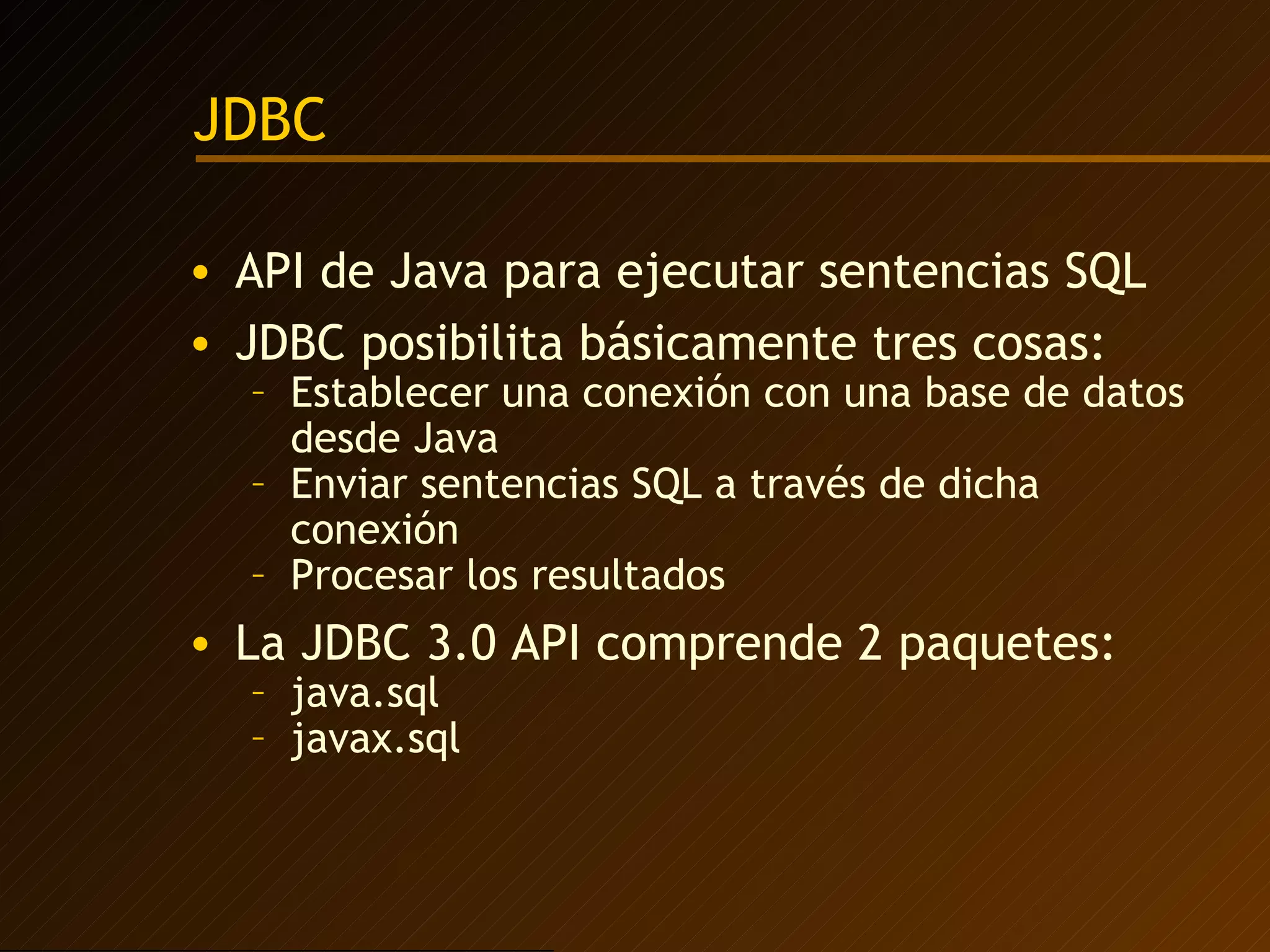 JDBC

• API de Java para ejecutar sentencias SQL
• JDBC posibilita básicamente tres cosas:
  – Establecer una conexión con una base de datos desde Java
  – Enviar sentencias SQL a través de dicha conexión
  – Procesar los resultados
• La JDBC 3.0 API comprende 2 paquetes:
  – java.sql
  – javax.sql